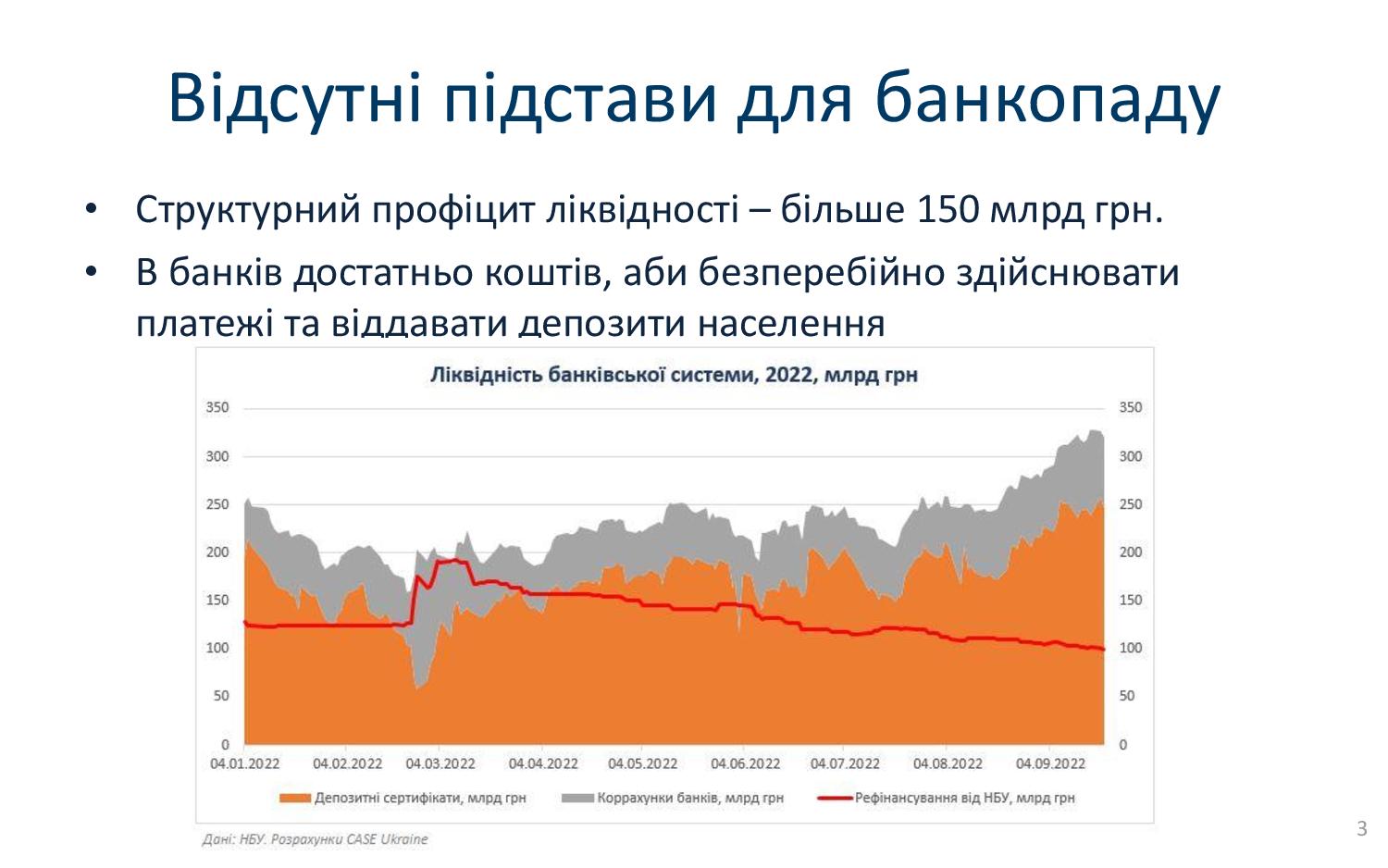 Відсутні підстави для банкопаду

• Структурний профіцит ліквідності – більше 150 млрд грн.

• В банків достатньо коштів, аби безперебійно здійснювати платежі та віддавати депозити населення

Ліквідність банківської системи, 2022, млрд грн

350 300 250 200 150 100 50 0

350 300 250 200 150 100 50 0

04.01.2022 04.02.2022 04.03.2022 04.04.2022 04.05.2022 04.06.2022 04.07.2022 04.08.2022 04.09.2022

Депозитні сертифікати, млрд грн Коррахунки банків, млрд грн Рефінансування від НБУ, млрд грн

Дані: НБУ. Розрахунки CASE Ukraine

3